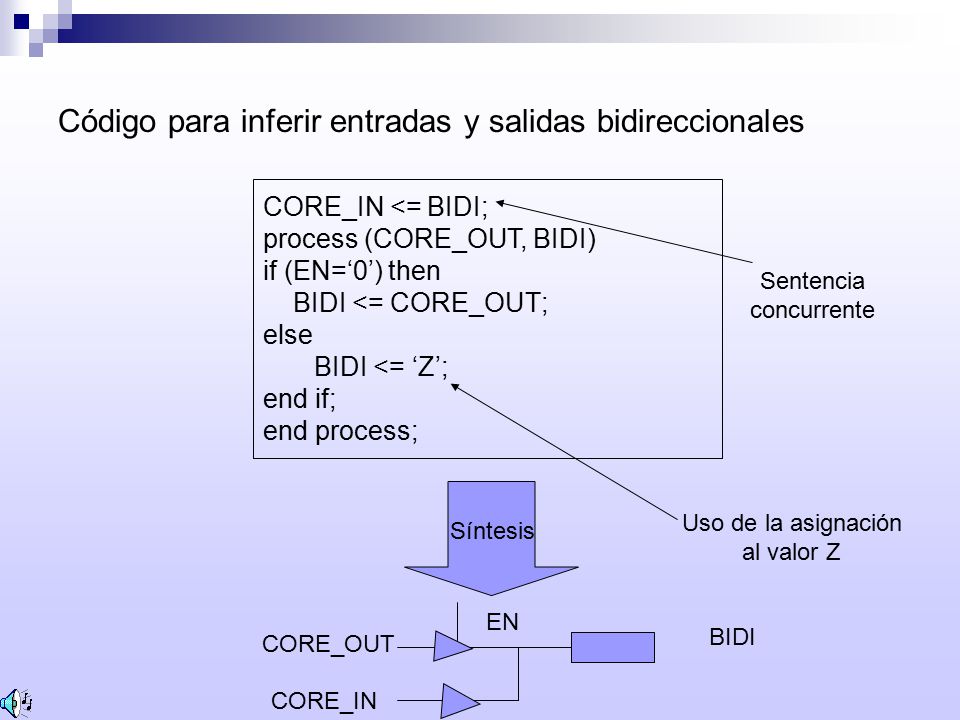 Código para inferir entradas y salidas bidireccionales

CORE_IN <= BIDI;
process (CORE_OUT, BIDI)
if (EN=‘0’) then
BIDI <= CORE_OUT;
else
BIDI <= ‘Z’;
end if;
end process;

Sentencia concurrente

Uso de la asignación al valor Z

Síntesis

EN

CORE_OUT

BIDI

CORE_IN